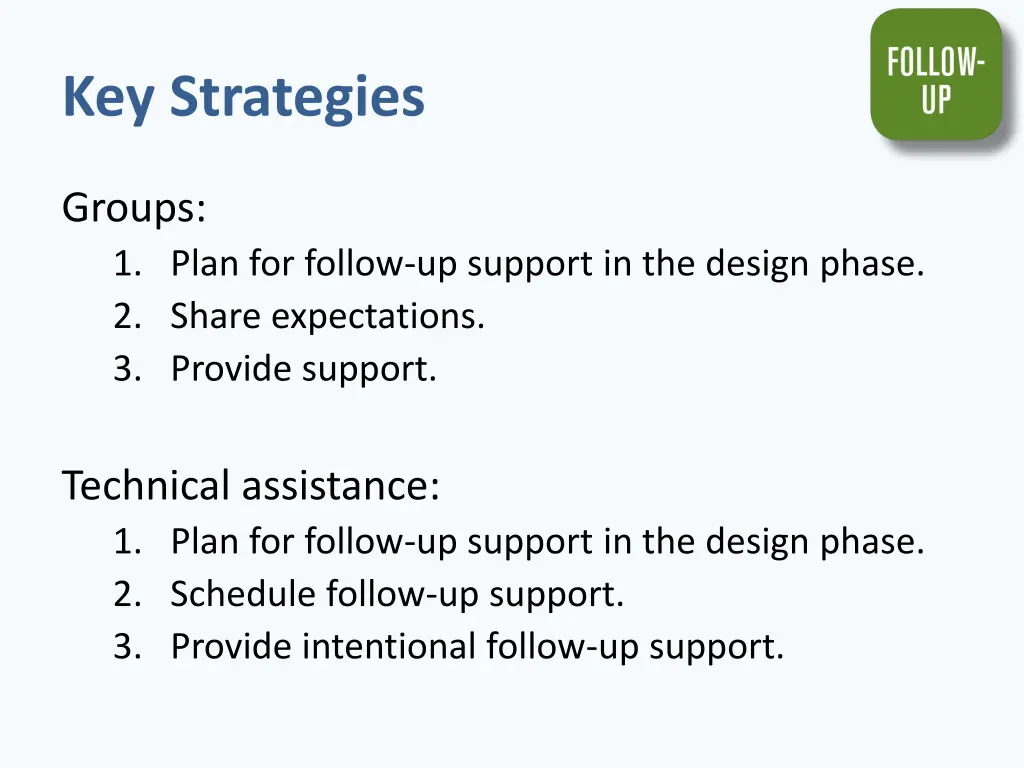 Key Strategies

FOLLOW-UP

Groups:
1. Plan for follow-up support in the design phase.
2. Share expectations.
3. Provide support.

Technical assistance:
1. Plan for follow-up support in the design phase.
2. Schedule follow-up support.
3. Provide intentional follow-up support.